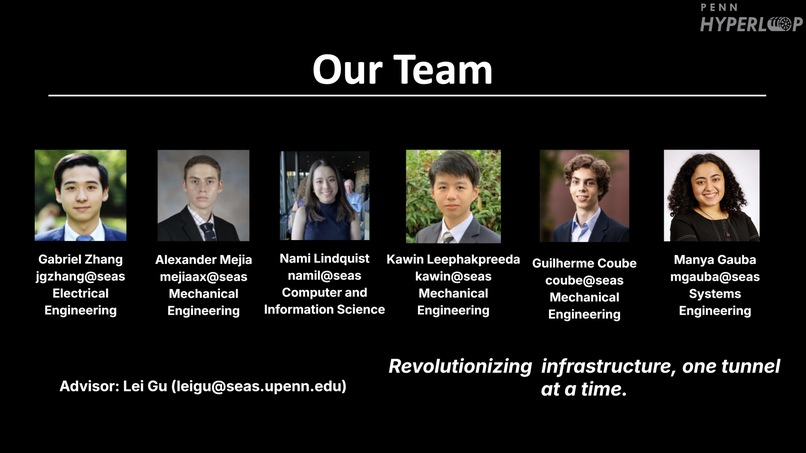 PENN HYPERLOOP

Our Team

Gabriel Zhang
jgzhang@seas
Electrical Engineering

Alexander Mejia
mejiaax@seas
Mechanical Engineering

Nami Lindquist
namil@seas
Computer and Information Science

Kawin Leephakpreeda
kawin@seas
Mechanical Engineering

Guilherme Coube
coube@seas
Mechanical Engineering

Manya Gauba
mgauba@seas
Systems Engineering

Advisor: Lei Gu (leigu@seas.upenn.edu)

Revolutionizing infrastructure, one tunnel at a time.